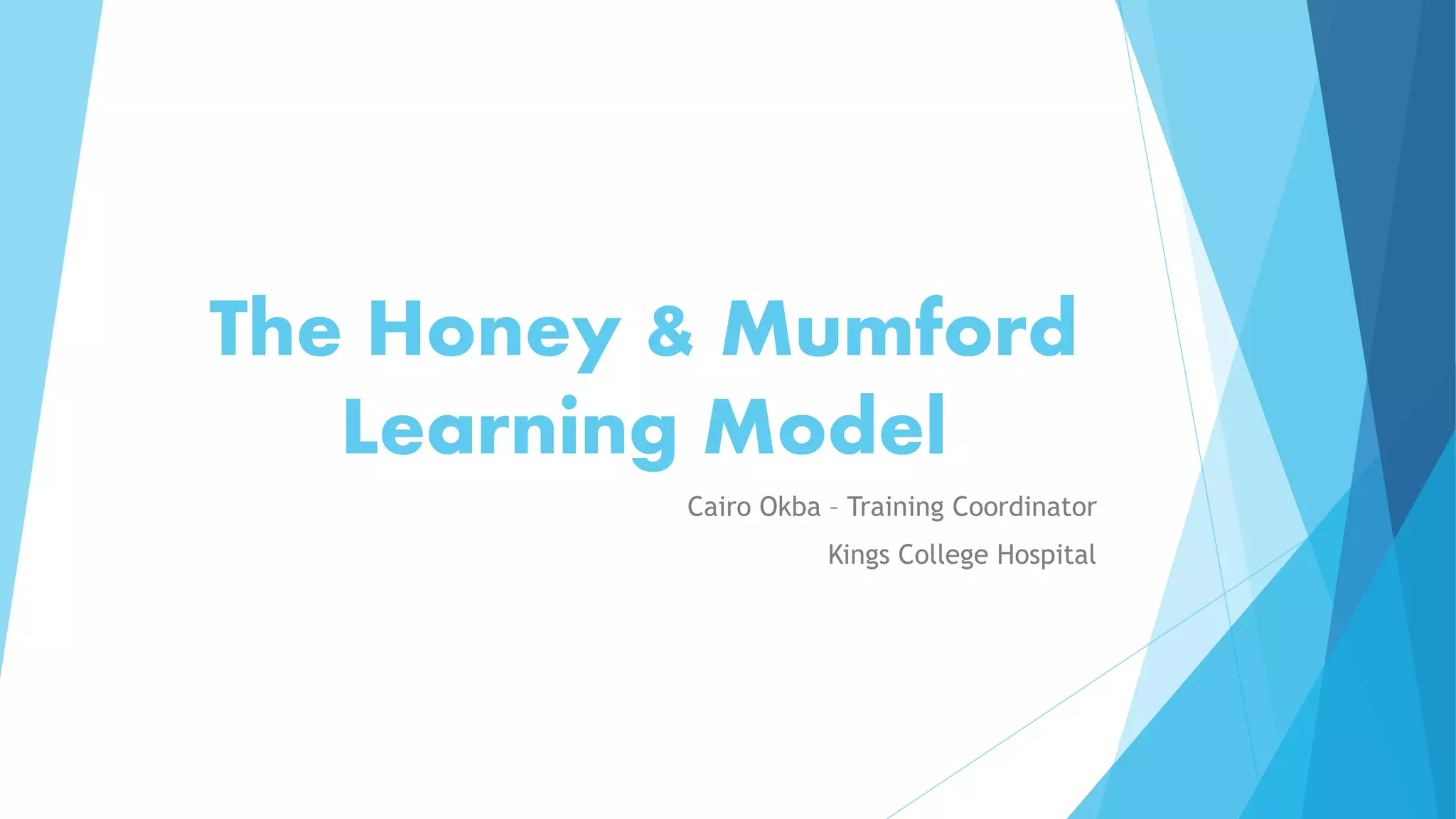 The Honey & Mumford Learning Model

Cairo Okba – Training Coordinator

Kings College Hospital